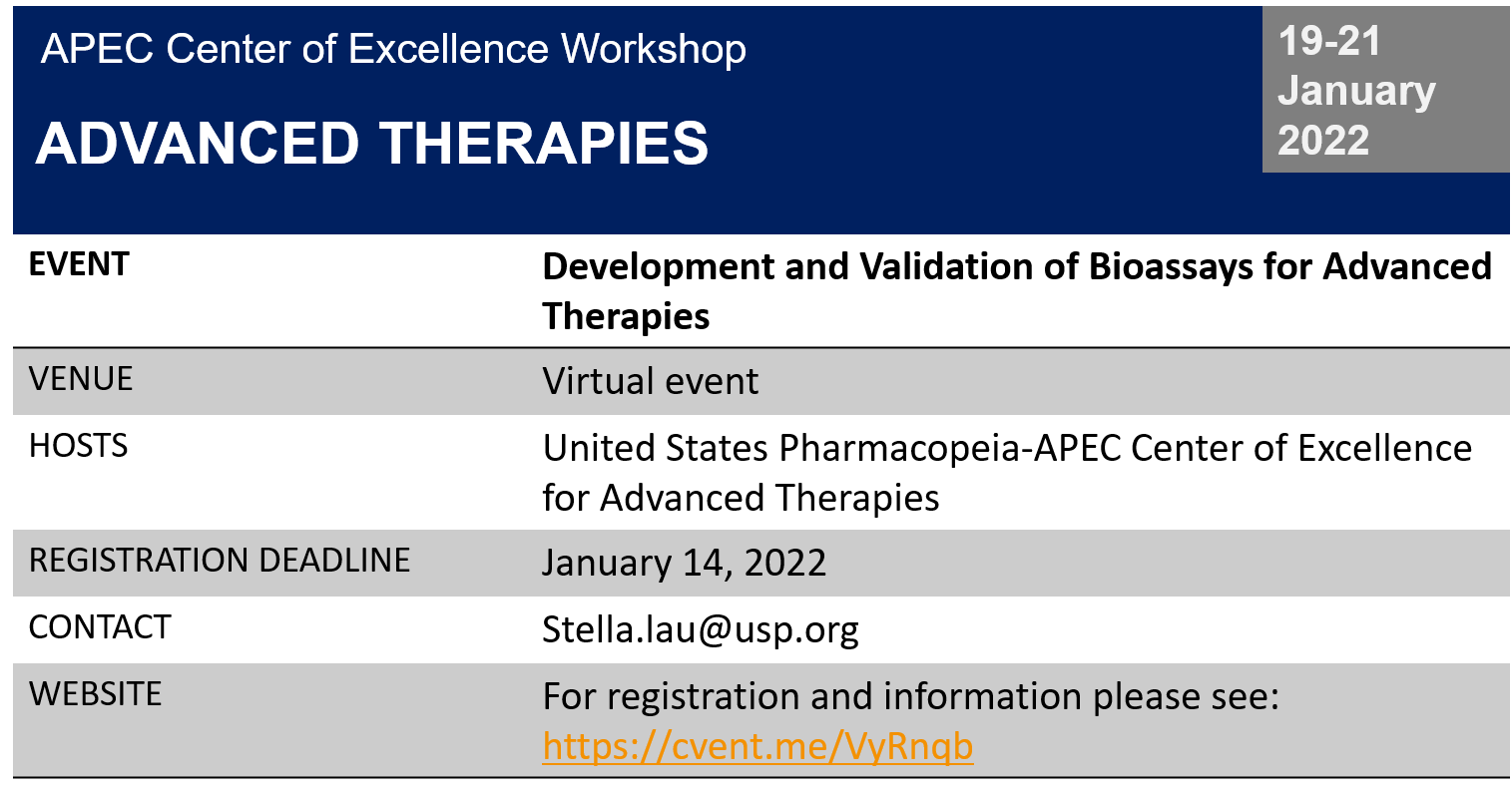 APEC Center of Excellence Workshop

ADVANCED THERAPIES

19-21 January 2022

| EVENT | Development and Validation of Bioassays for Advanced Therapies |
|---|---|
| VENUE | Virtual event |
| HOSTS | United States Pharmacopeia-APEC Center of Excellence for Advanced Therapies |
| REGISTRATION DEADLINE | January 14, 2022 |
| CONTACT | Stella.lau@usp.org |
| WEBSITE | For registration and information please see: https://cvent.me/VyRnqb |